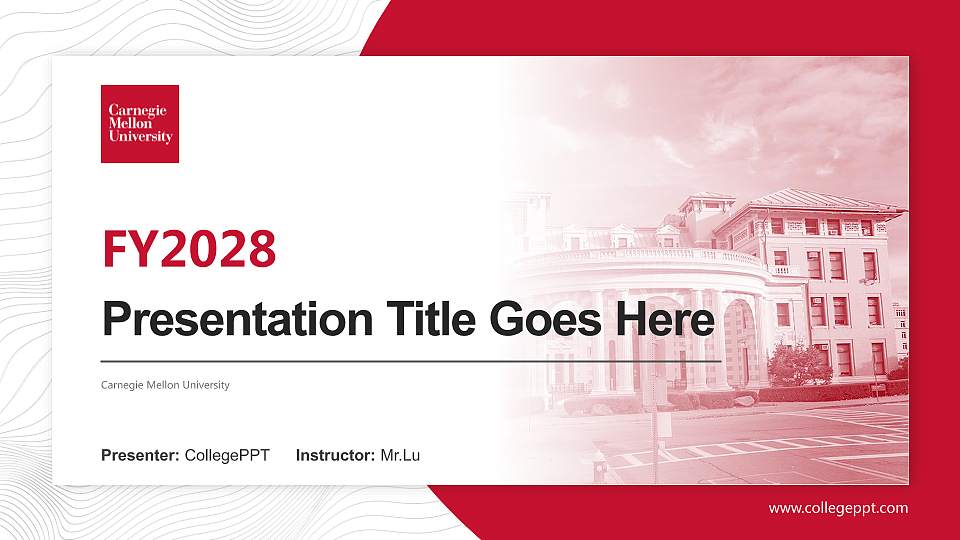 Carnegie Mellon University

FY2028

Presentation Title Goes Here

Carnegie Mellon University

Presenter: CollegePPT Instructor: Mr.Lu

www.collegeppt.com